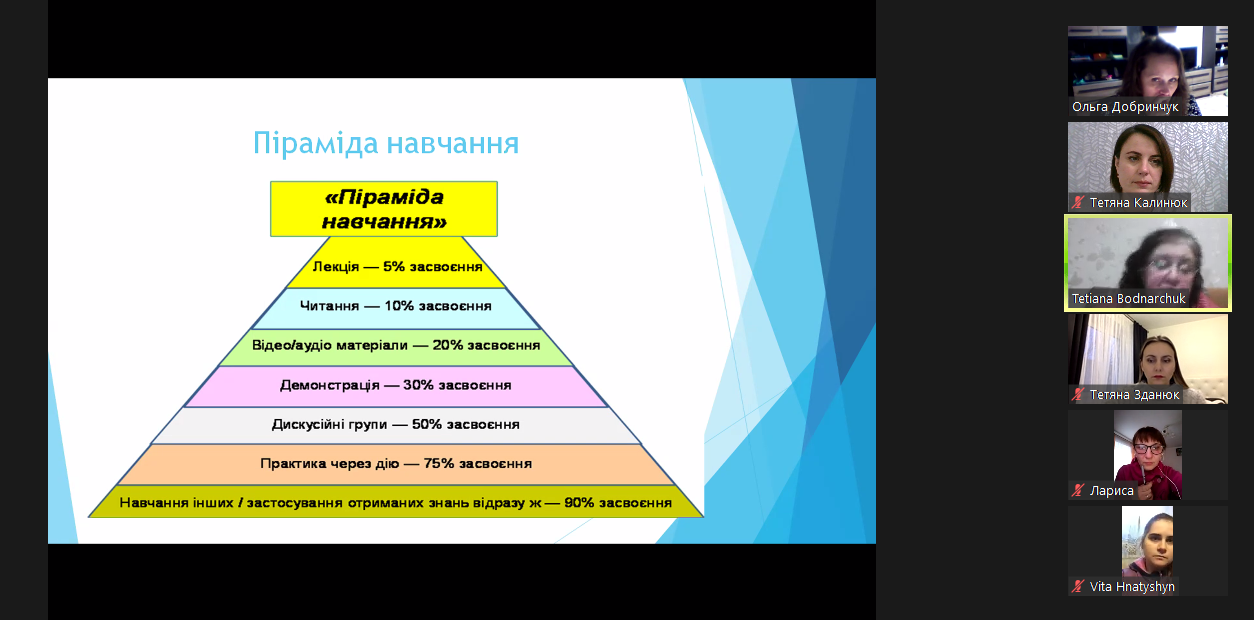 Піраміда навчання

«Піраміда навчання»

Лекція — 5% засвоєння

Читання — 10% засвоєння

Відео/аудіо матеріали — 20% засвоєння

Демонстрація — 30% засвоєння

Дискусійні групи — 50% засвоєння

Практика через дію — 75% засвоєння

Навчання інших / застосування отриманих знань відразу ж — 90% засвоєння

Ольга Добринчук

Тетяна Калинюк

Tetiana Bodnarchuk

Тетяна Зданюк

Лариса

Vita Hnatyshyn